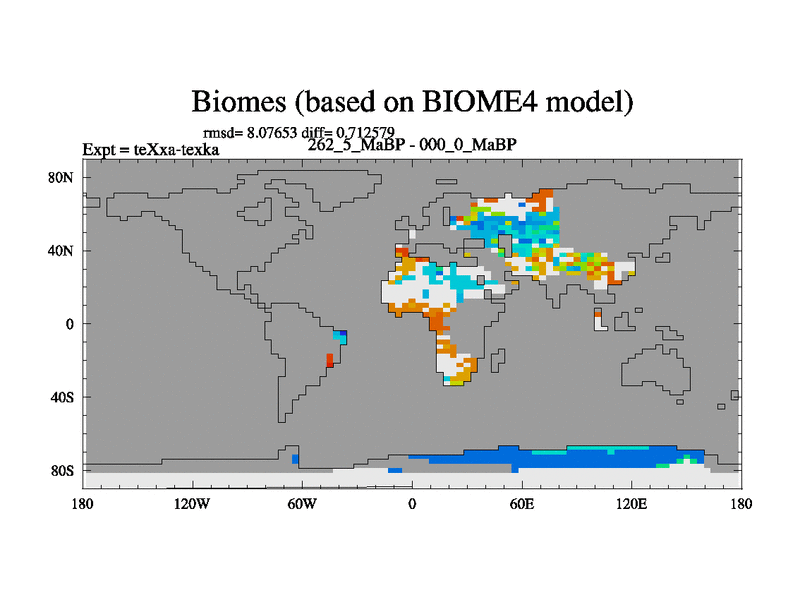 Biomes (based on BIOME4 model)

rmsd= 8.07653 diff= 0.712579

Expt = teXxa-texka

262_5_MaBP - 000_0_MaBP

80N
40N
0
40S
80S

180 120W 60W 0 60E 120E 180